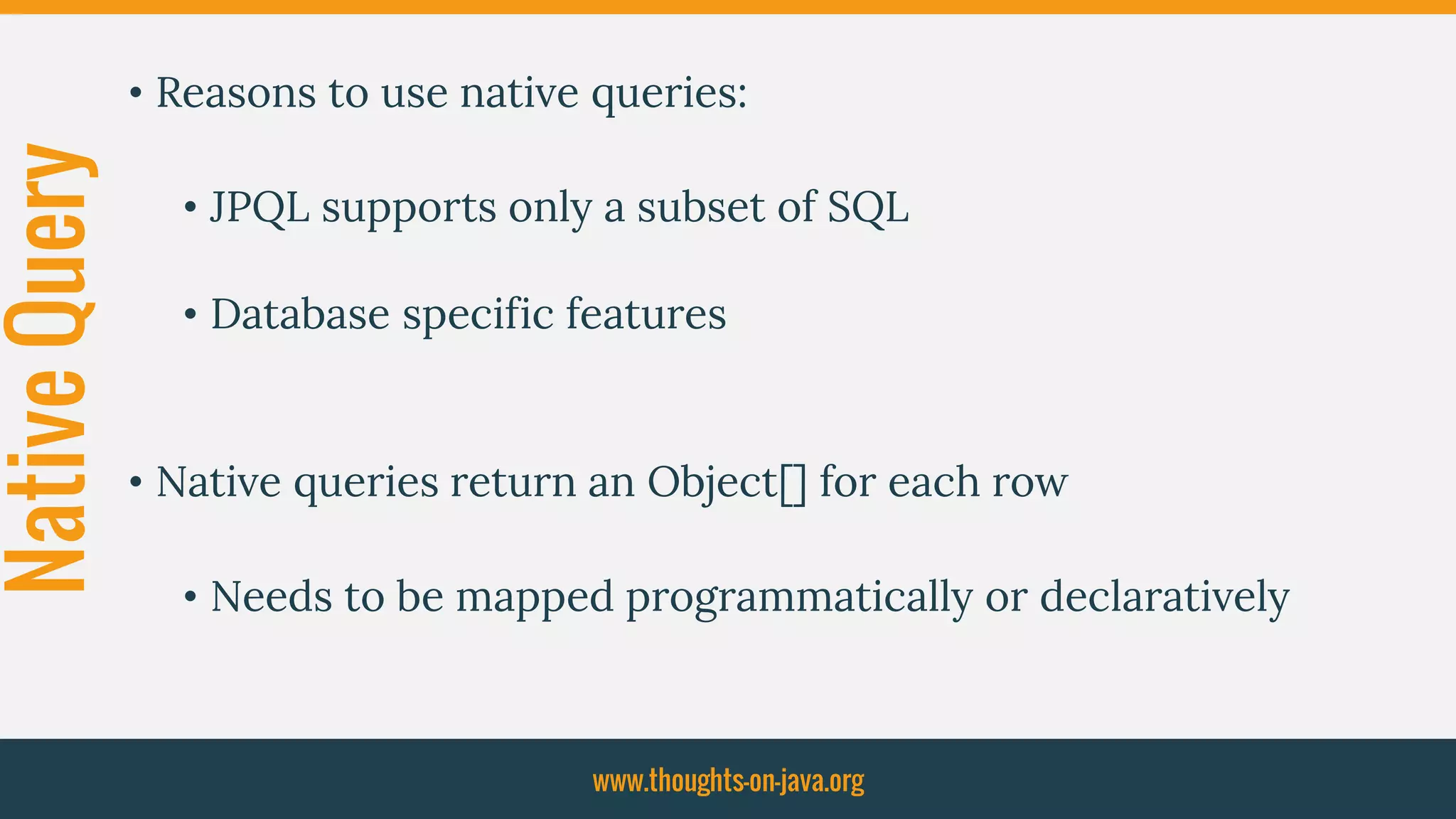 Native Query

• Reasons to use native queries:

• JPQL supports only a subset of SQL

• Database specific features

• Native queries return an Object[] for each row

• Needs to be mapped programmatically or declaratively

www.thoughts-on-java.org